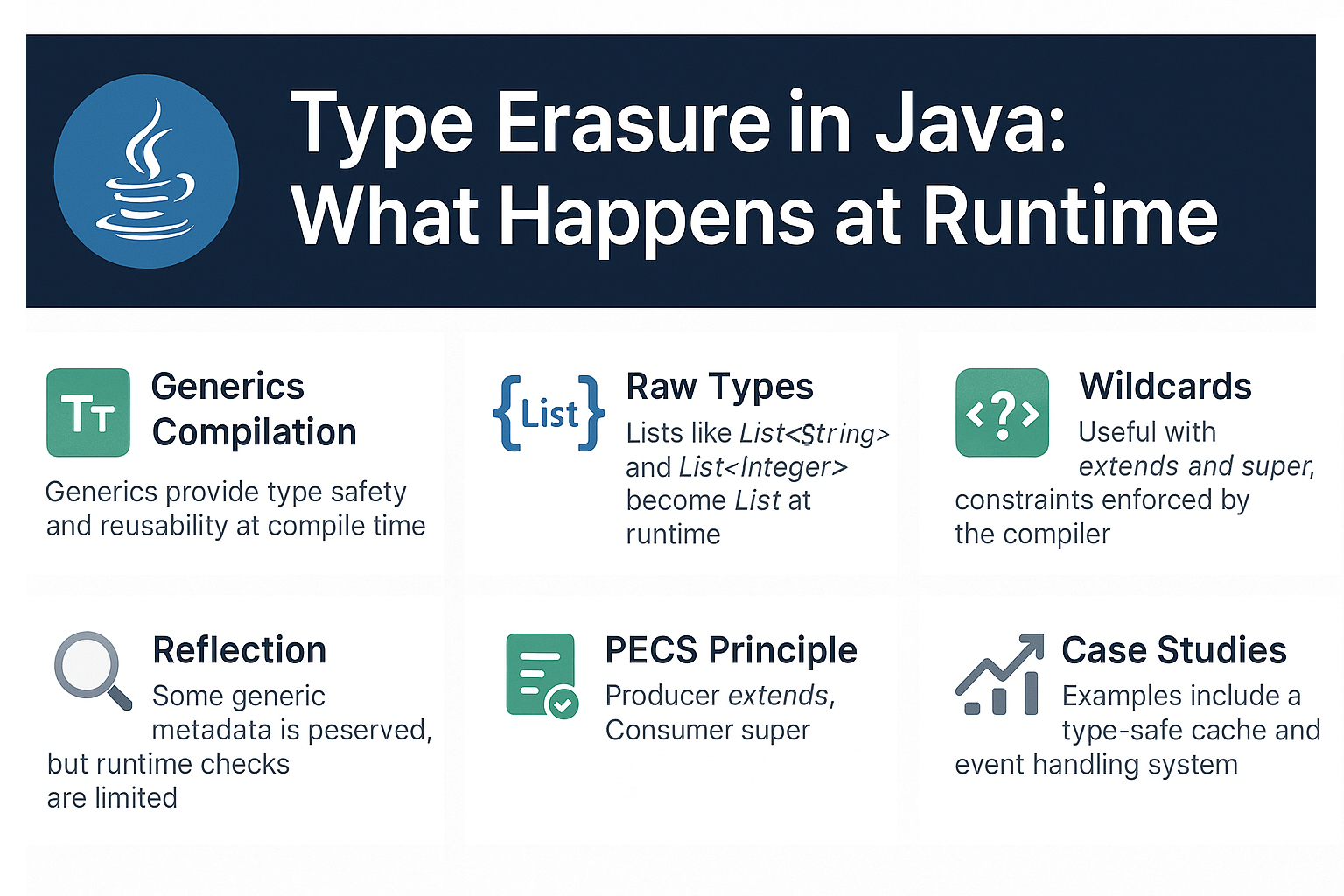 Type Erasure in Java: What Happens at Runtime

Tт

Generics Compilation

Generics provide type safety and reusability at compile time

{List}

Raw Types

Lists like List<String> and List<Integer> become List at runtime

<?>

Wildcards

Useful with extends and super, constraints enforced by the compiler

Reflection

Some generic metadata is peserved, but runtime checks are limited

PECS Principle

Producer extends, Consumer super

Case Studies

Examples include a type-safe cache and event handling system